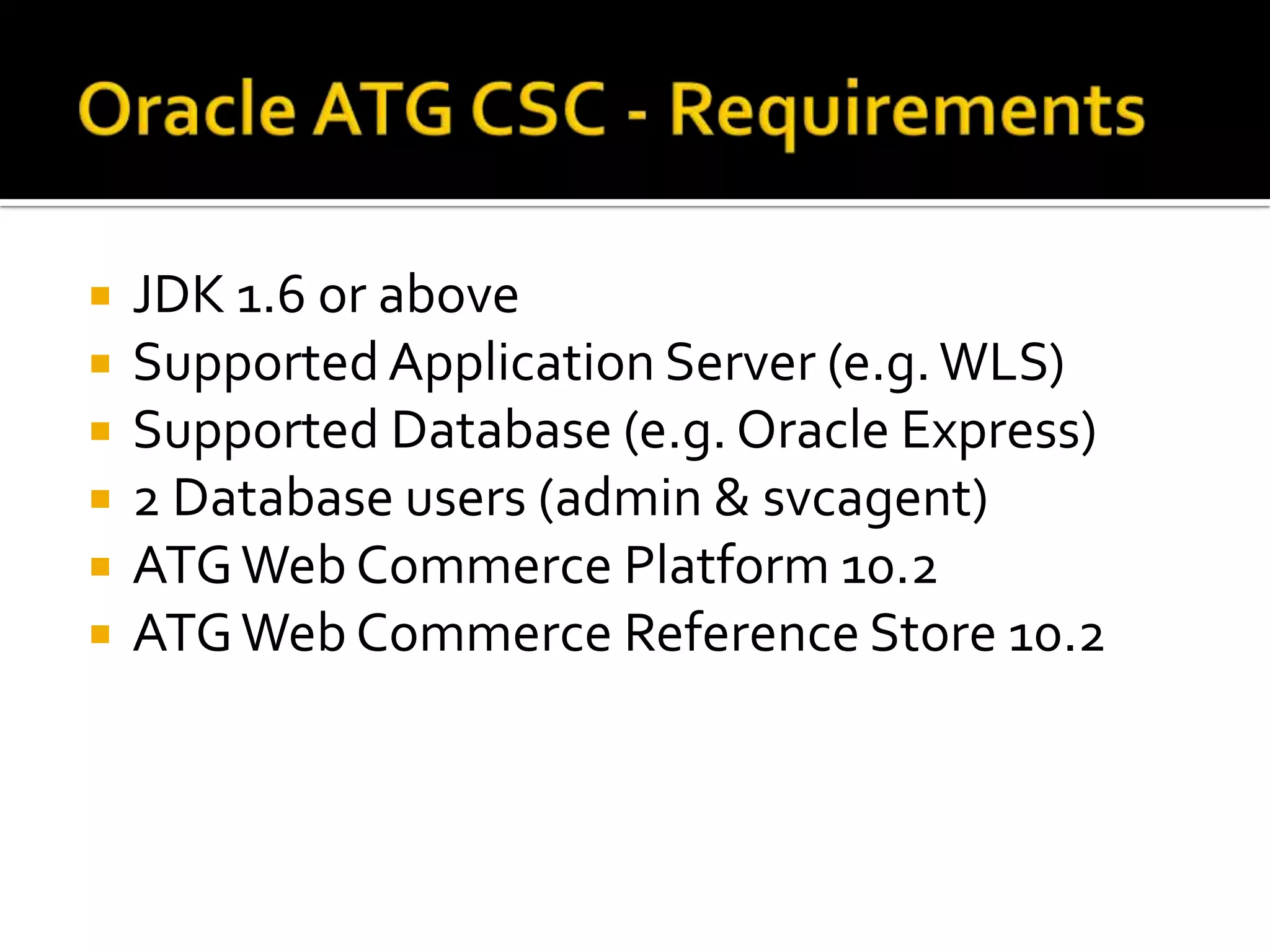 Oracle ATG CSC - Requirements

- JDK 1.6 or above
- Supported Application Server (e.g. WLS)
- Supported Database (e.g. Oracle Express)
- 2 Database users (admin & svcagent)
- ATG Web Commerce Platform 10.2
- ATG Web Commerce Reference Store 10.2